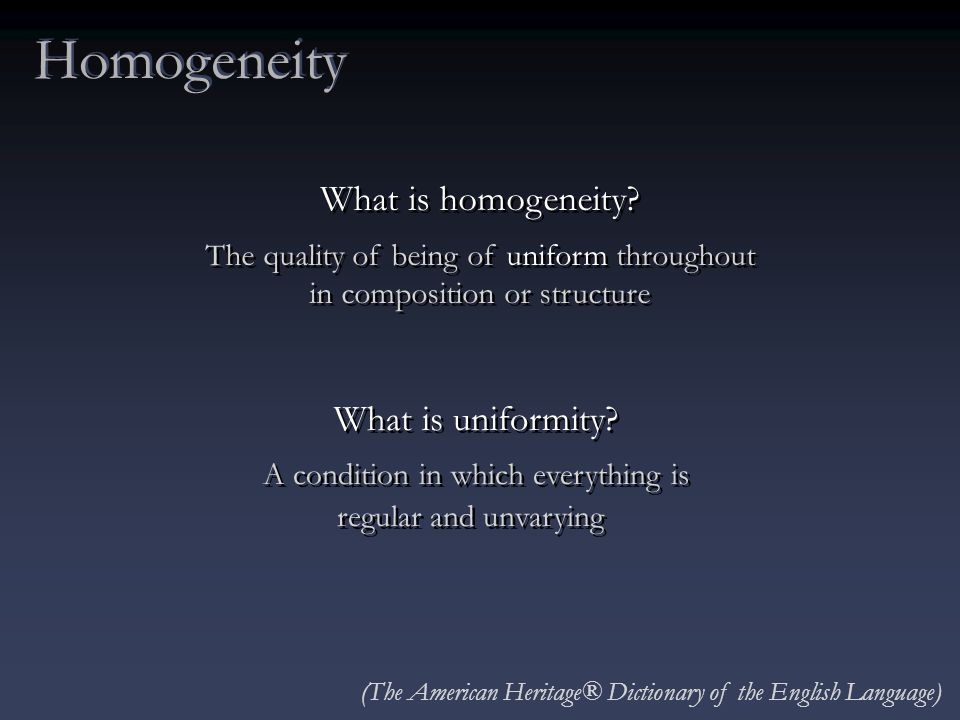 Homogeneity

What is homogeneity?

The quality of being of uniform throughout in composition or structure

What is uniformity?

A condition in which everything is regular and unvarying

(The American Heritage® Dictionary of the English Language)